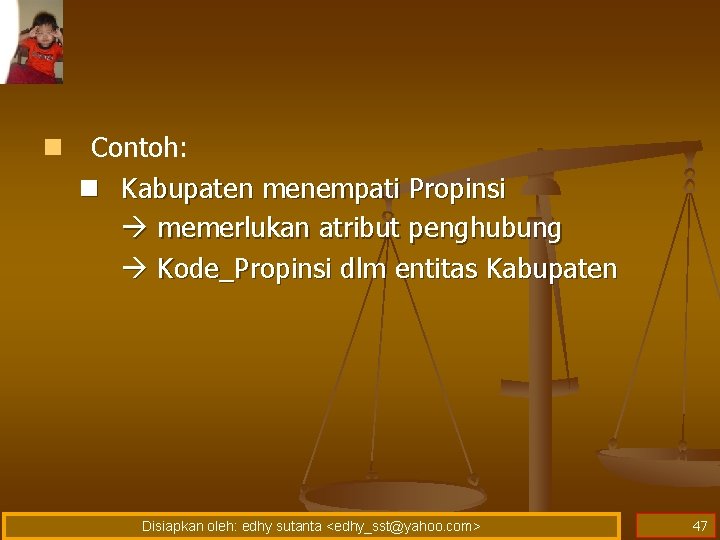 Contoh:

Kabupaten menempati Propinsi
→ memerlukan atribut penghubung
→ Kode_Propinsi dlm entitas Kabupaten

Disiapkan oleh: edhy sutanta <edhy_sst@yahoo.com>

47